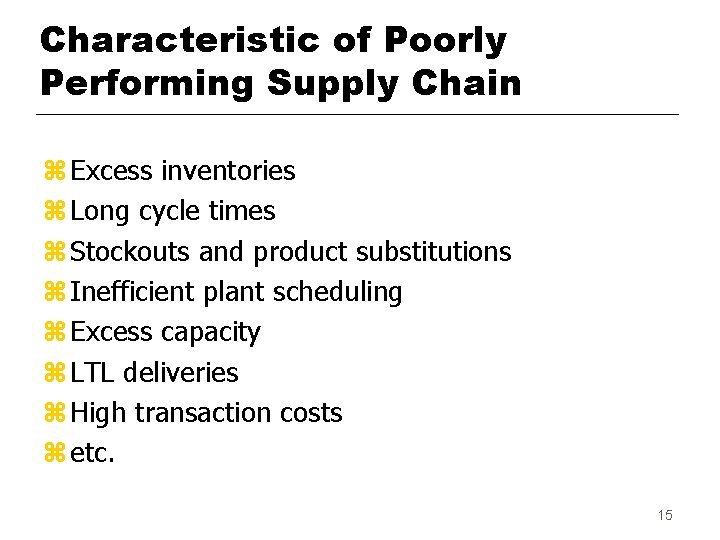 Characteristic of Poorly Performing Supply Chain

⌘ Excess inventories
⌘ Long cycle times
⌘ Stockouts and product substitutions
⌘ Inefficient plant scheduling
⌘ Excess capacity
⌘ LTL deliveries
⌘ High transaction costs
⌘ etc.

15